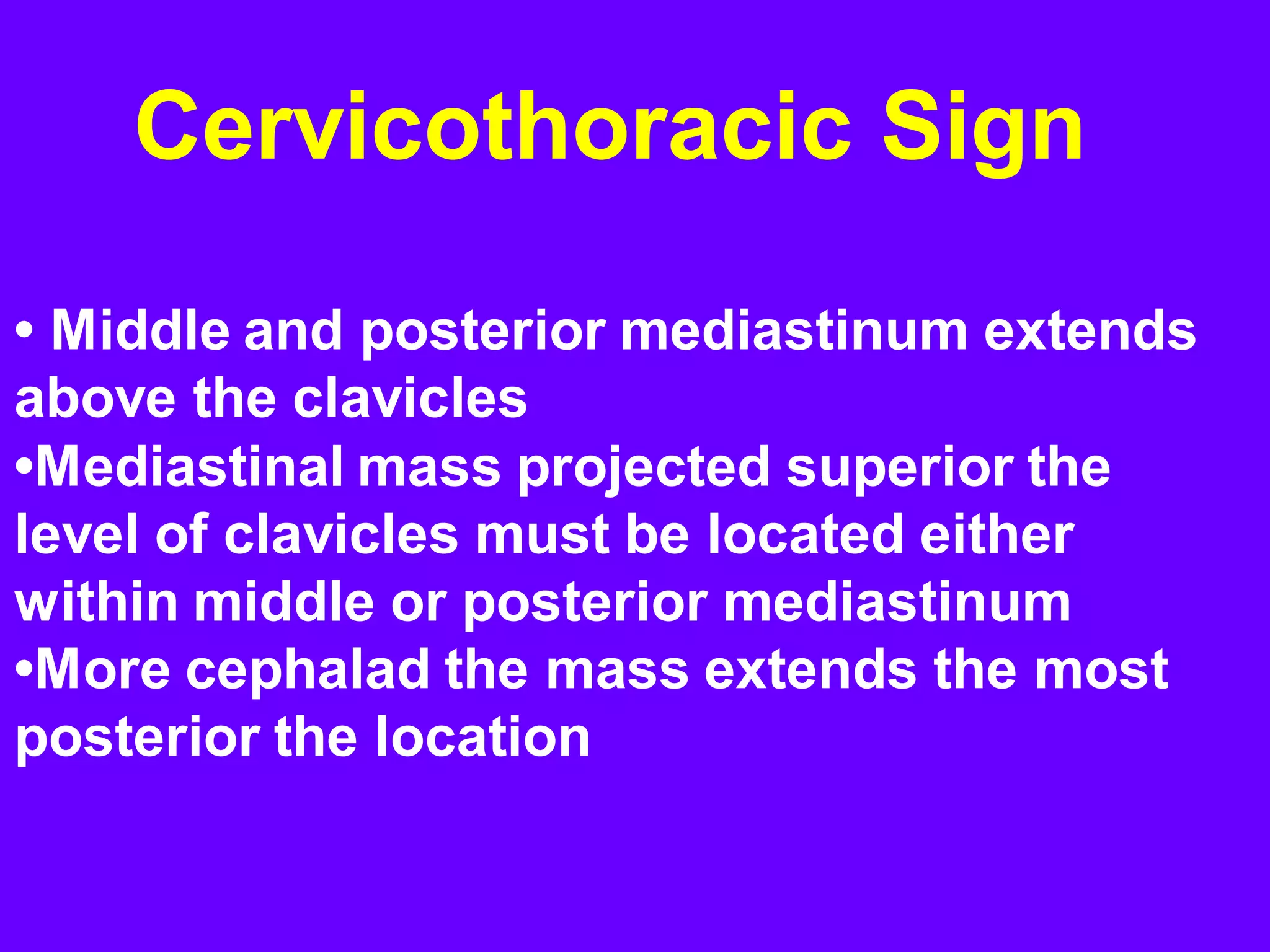 Cervicothoracic Sign

• Middle and posterior mediastinum extends above the clavicles

•Mediastinal mass projected superior the level of clavicles must be located either within middle or posterior mediastinum

•More cephalad the mass extends the most posterior the location